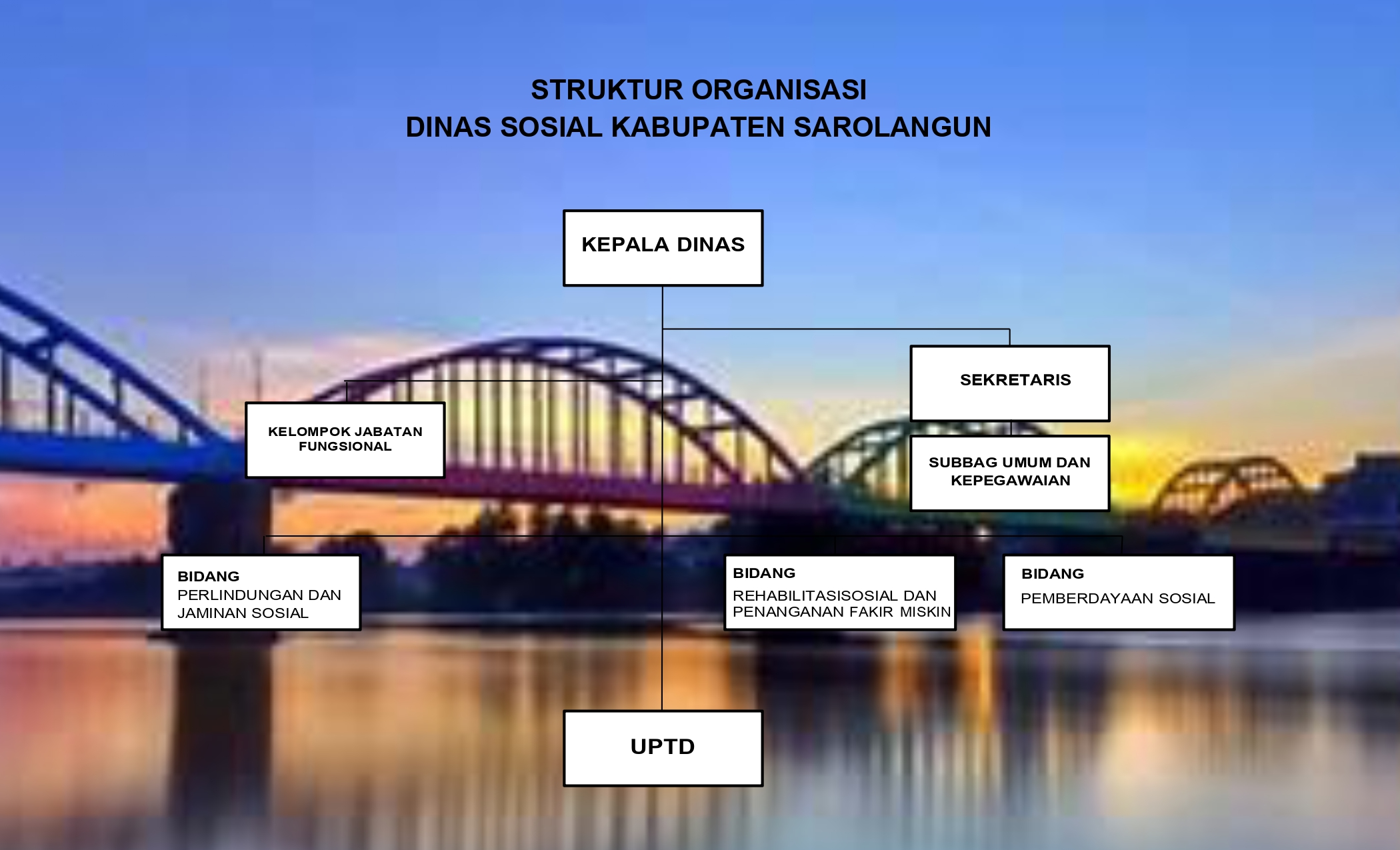 STRUKTUR ORGANISASI
DINAS SOSIAL KABUPATEN SAROLANGUN

KEPALA DINAS

SEKRETARIS

KELOMPOK JABATAN FUNGSIONAL

SUBBAG UMUM DAN KEPEGAWAIAN

BIDANG
PERLINDUNGAN DAN JAMINAN SOSIAL

BIDANG
REHABILITASISOSIAL DAN PENANGANAN FAKIR MISKIN

BIDANG
PEMBERDAYAAN SOSIAL

UPTD